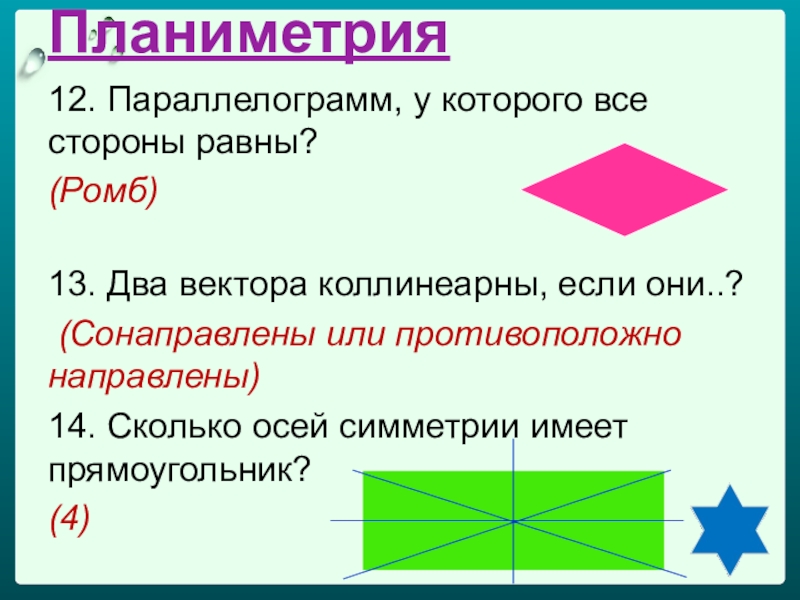 Планиметрия

12. Параллелограмм, у которого все стороны равны?

(Ромб)

13. Два вектора коллинеарны, если они..?

(Сонаправлены или противоположно направлены)

14. Сколько осей симметрии имеет прямоугольник?

(4)